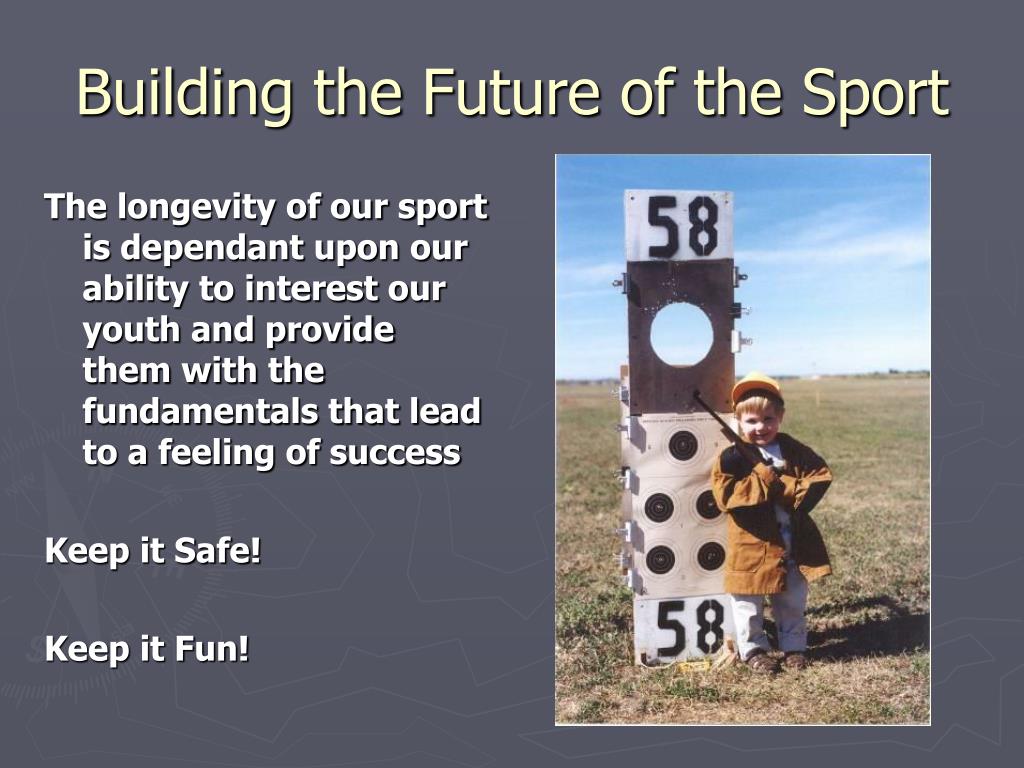 Building the Future of the Sport

The longevity of our sport is dependant upon our ability to interest our youth and provide them with the fundamentals that lead to a feeling of success

Keep it Safe!

Keep it Fun!

58

58